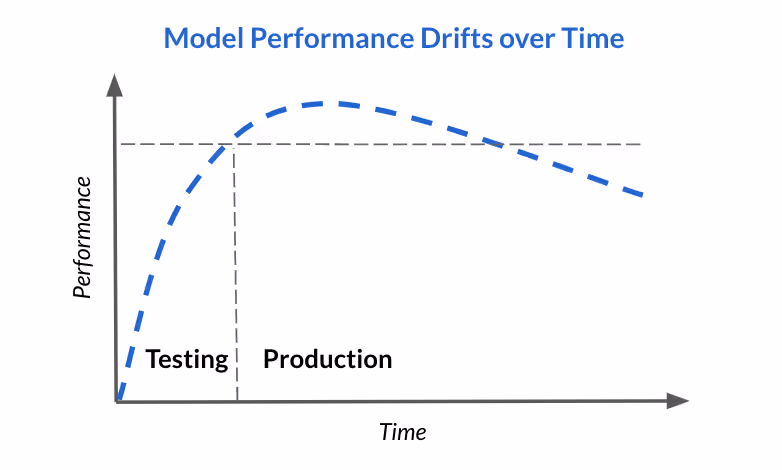 Model Performance Drifts over Time

Performance

Testing

Production

Time